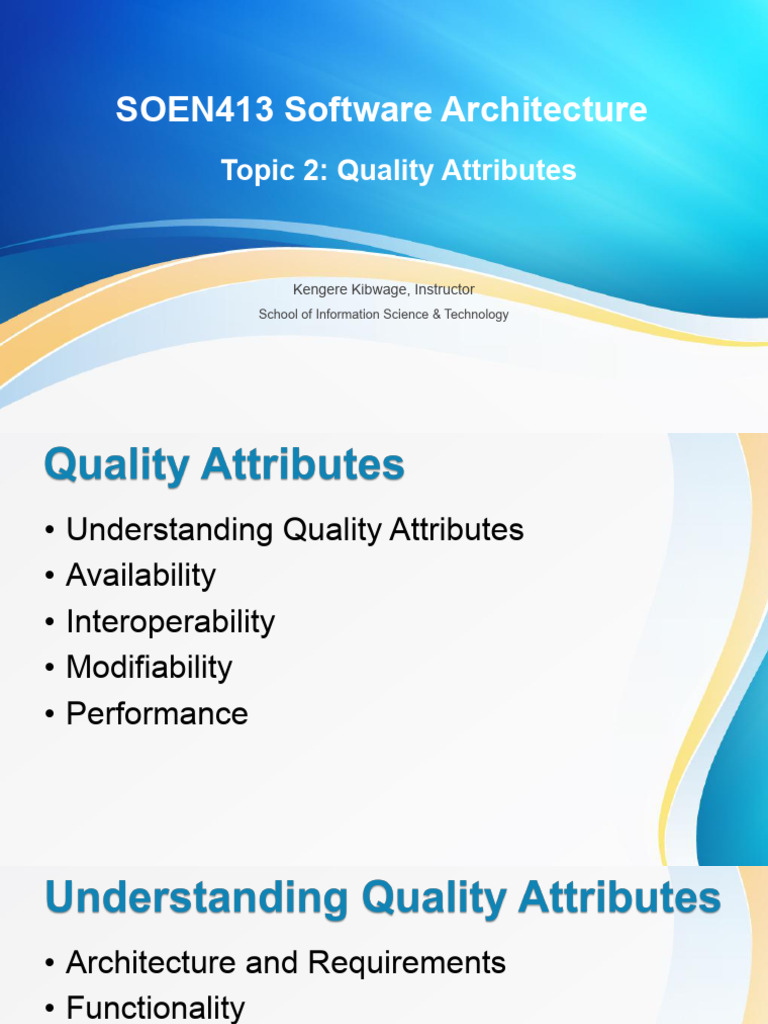 SOEN413 Software Architecture

Topic 2: Quality Attributes

Kengere Kibwage, Instructor

School of Information Science & Technology

Quality Attributes

• Understanding Quality Attributes
• Availability
• Interoperability
• Modifiability
• Performance

Understanding Quality Attributes

• Architecture and Requirements
• Functionality